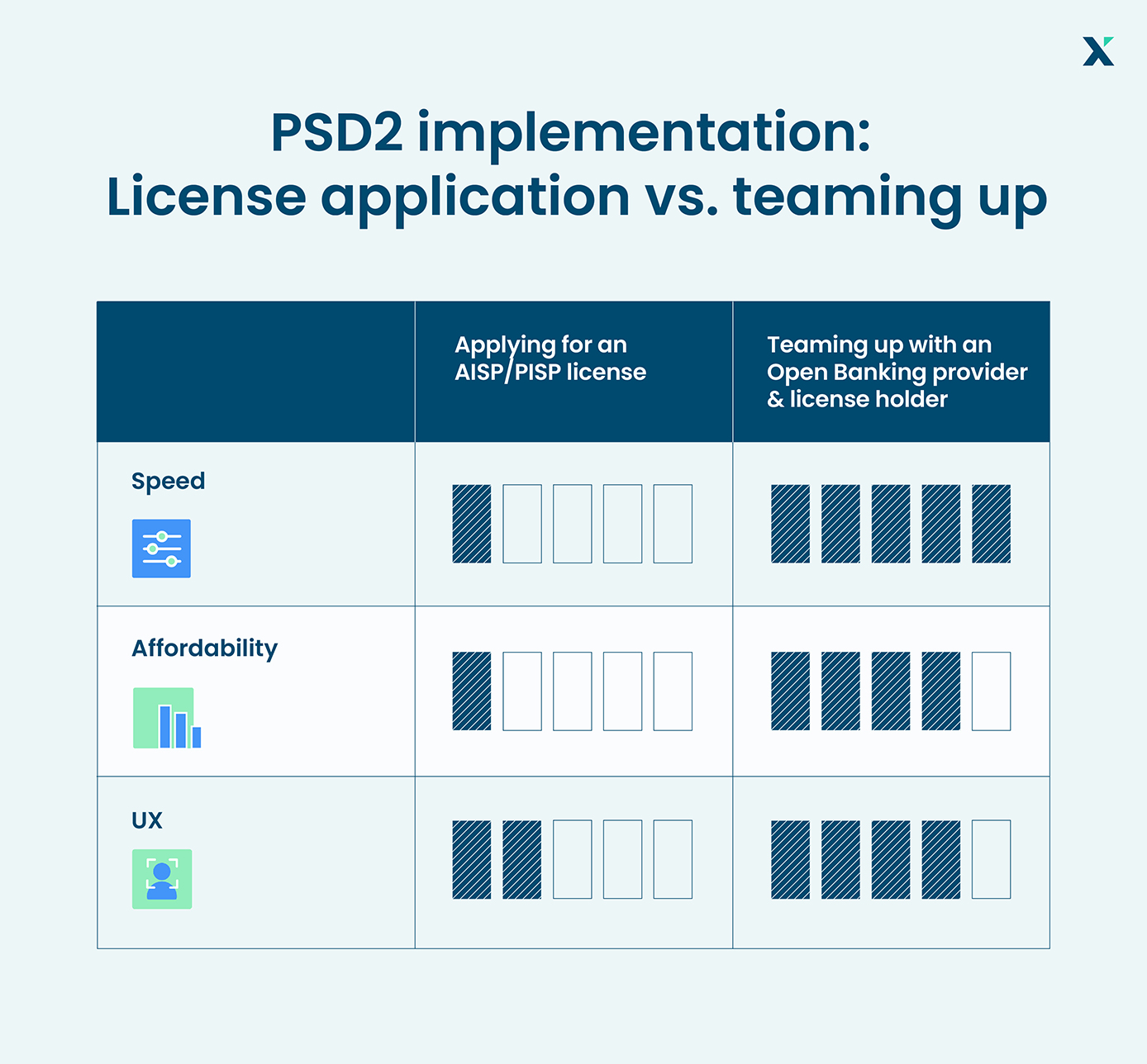 PSD2 implementation:
License application vs. teaming up

| | Applying for an AISP/PISP license | Teaming up with an Open Banking provider & license holder |
|---|---|---|
| Speed | | |
| Affordability | | |
| UX | | |